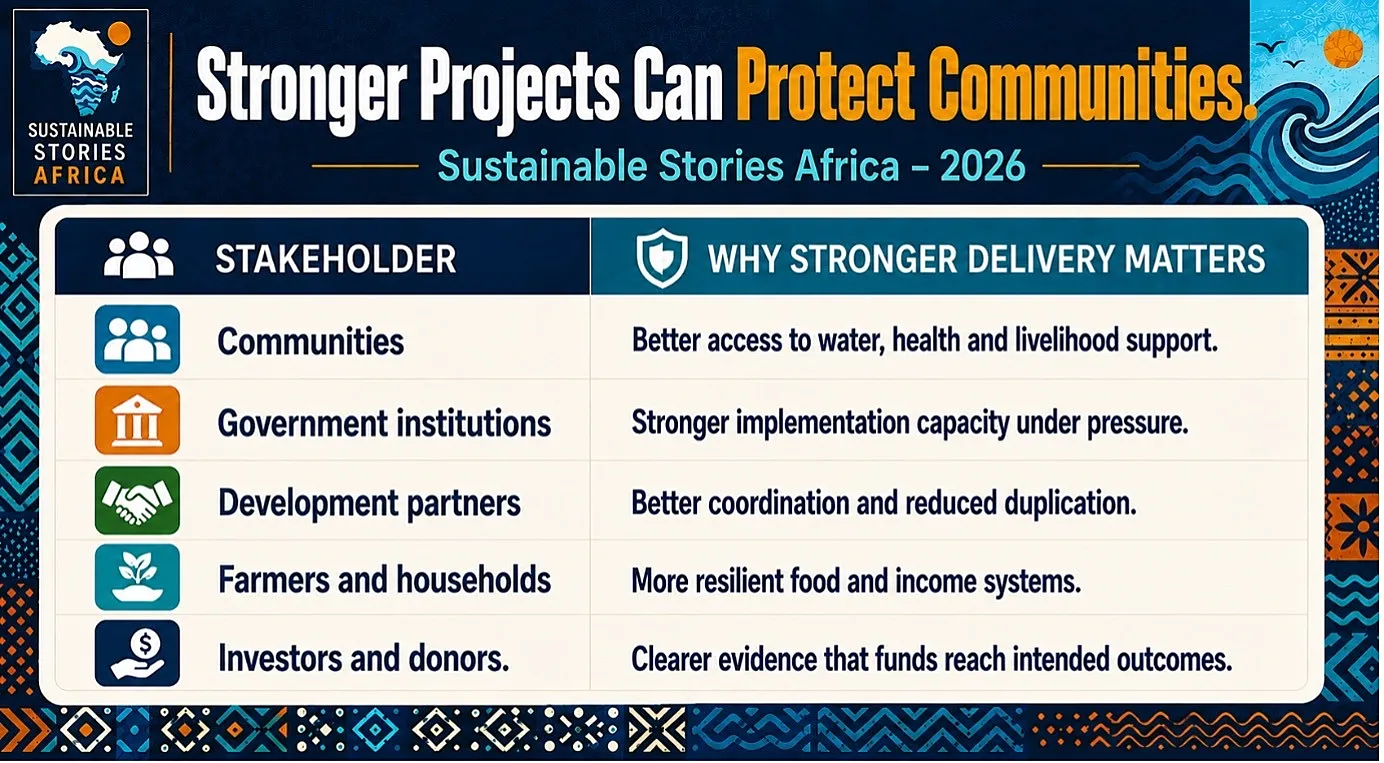 SUSTAINABLE STORIES AFRICA

Stronger Projects Can Protect Communities.

Sustainable Stories Africa – 2026

| STAKEHOLDER | WHY STRONGER DELIVERY MATTERS |
|---|---|
| Communities | Better access to water, health and livelihood support. |
| Government institutions | Stronger implementation capacity under pressure. |
| Development partners | Better coordination and reduced duplication. |
| Farmers and households | More resilient food and income systems. |
| Investors and donors. | Clearer evidence that funds reach intended outcomes. |